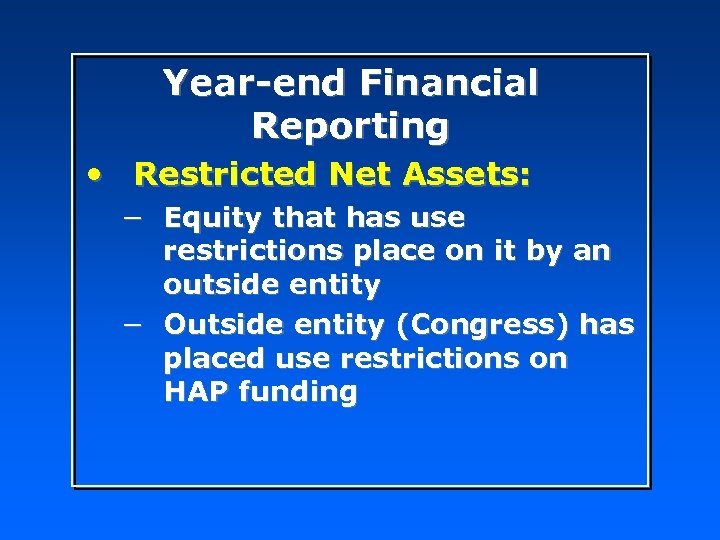 Year-end Financial Reporting

• Restricted Net Assets:

– Equity that has use restrictions place on it by an outside entity

– Outside entity (Congress) has placed use restrictions on HAP funding